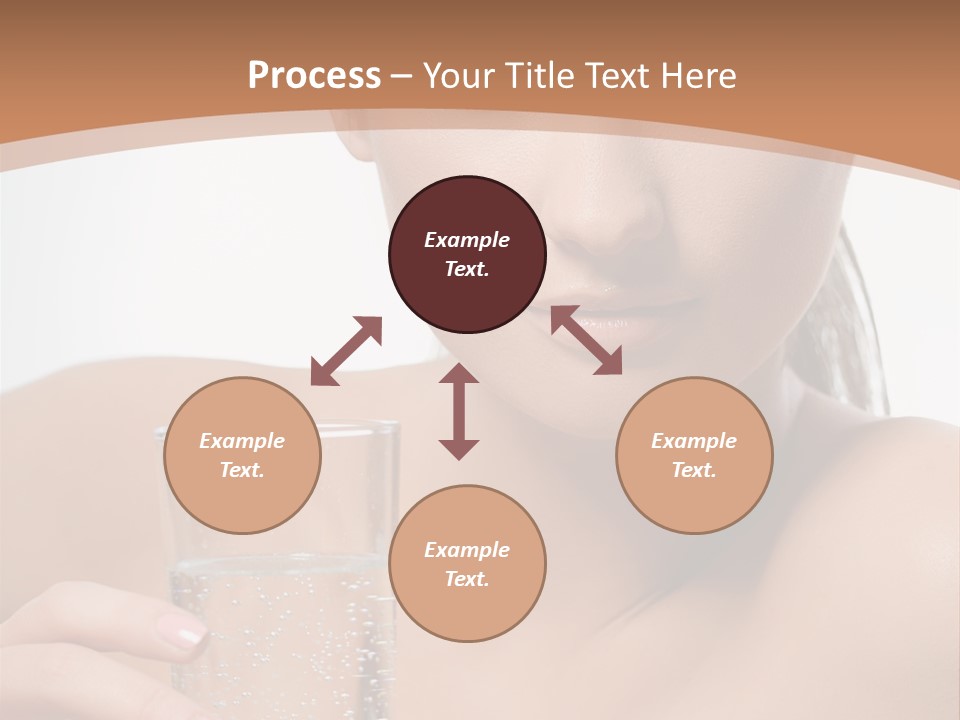 Process – Your Title Text Here

Example Text.

Example Text.

Example Text.

Example Text.